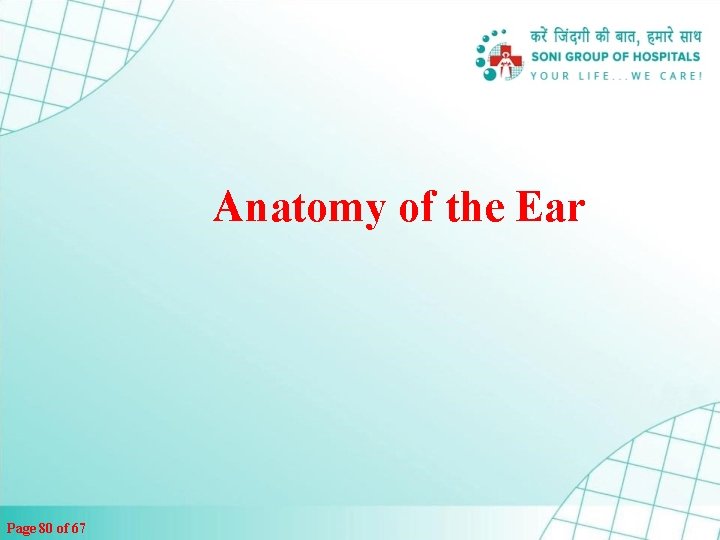 करें जिंदगी की बात, हमारे साथ
SONI GROUP OF HOSPITALS
YOUR LIFE...WE CARE!

Anatomy of the Ear

Page 80 of 67